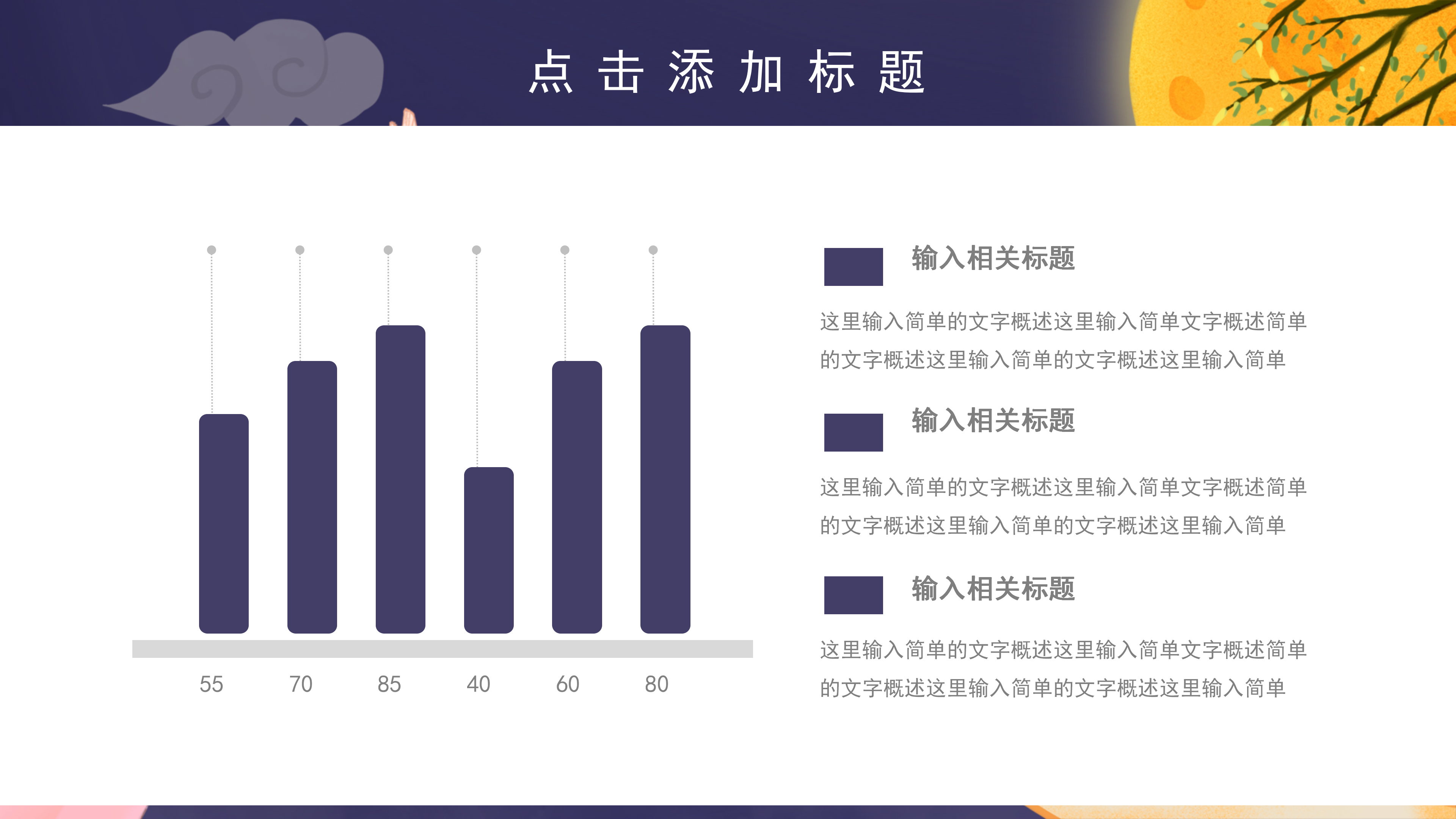 点击添加标题

55 70 85 40 60 80

输入相关标题

这里输入简单的文字概述这里输入简单文字概述简单的文字概述这里输入简单的文字概述这里输入简单

输入相关标题

这里输入简单的文字概述这里输入简单文字概述简单的文字概述这里输入简单的文字概述这里输入简单

输入相关标题

这里输入简单的文字概述这里输入简单文字概述简单的文字概述这里输入简单的文字概述这里输入简单